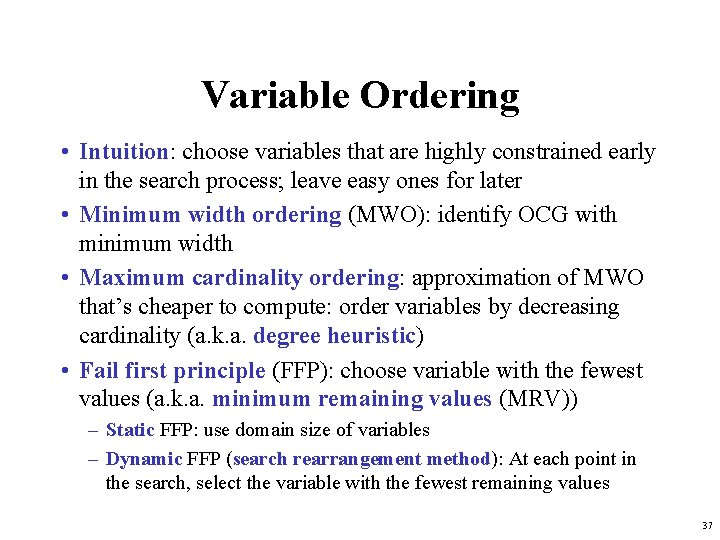 Variable Ordering

• Intuition: choose variables that are highly constrained early in the search process; leave easy ones for later

• Minimum width ordering (MWO): identify OCG with minimum width

• Maximum cardinality ordering: approximation of MWO that's cheaper to compute: order variables by decreasing cardinality (a.k.a. degree heuristic)

• Fail first principle (FFP): choose variable with the fewest values (a.k.a. minimum remaining values (MRV))

– Static FFP: use domain size of variables

– Dynamic FFP (search rearrangement method): At each point in the search, select the variable with the fewest remaining values

37